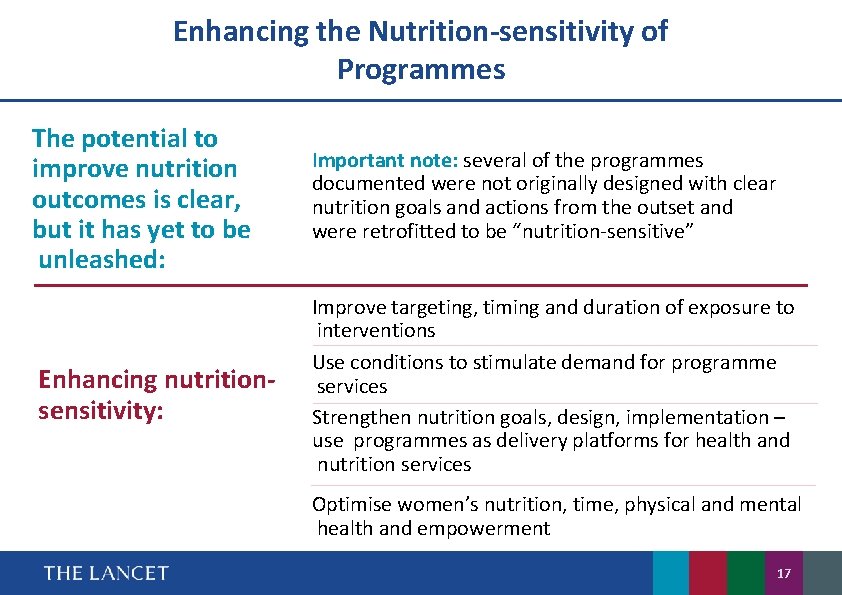 Enhancing the Nutrition-sensitivity of Programmes

The potential to improve nutrition outcomes is clear, but it has yet to be unleashed:

Important note: several of the programmes documented were not originally designed with clear nutrition goals and actions from the outset and were retrofitted to be "nutrition-sensitive"

Enhancing nutrition-sensitivity:

Improve targeting, timing and duration of exposure to interventions

Use conditions to stimulate demand for programme services

Strengthen nutrition goals, design, implementation – use programmes as delivery platforms for health and nutrition services

Optimise women's nutrition, time, physical and mental health and empowerment

THE LANCET

17